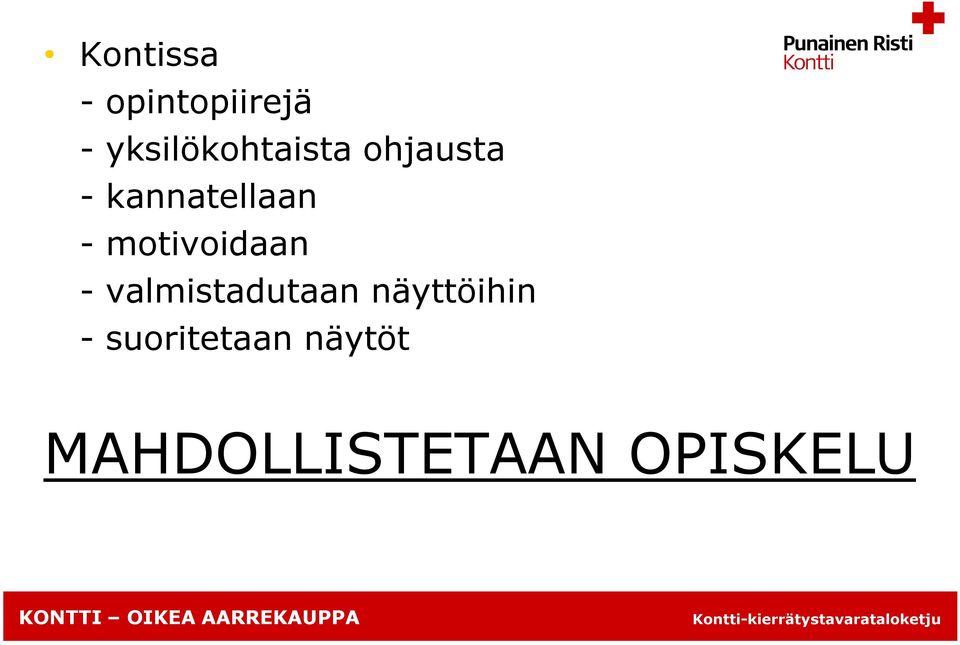 Punainen Risti
Kontti

• Kontissa
- opintopiirejä
- yksilökohtaista ohjausta
- kannatellaan
- motivoidaan
- valmistadutaan näyttöihin
- suoritetaan näytöt

MAHDOLLISTETAAN OPISKELU

KONTTI – OIKEA AARREKAUPPA

Kontti-kierrätystavarataloketju